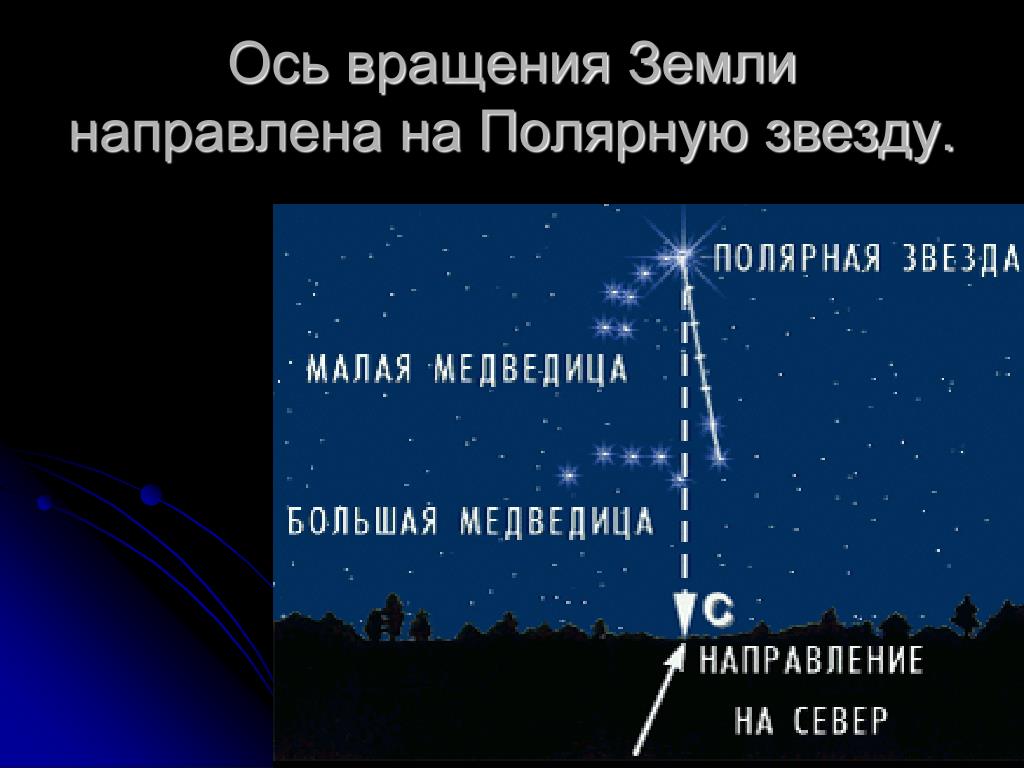 Ось вращения Земли направлена на Полярную звезду.

ПОЛЯРНАЯ ЗВЕЗДА

МАЛАЯ МЕДВЕДИЦА

БОЛЬШАЯ МЕДВЕДИЦА

С

НАПРАВЛЕНИЕ НА СЕВЕР